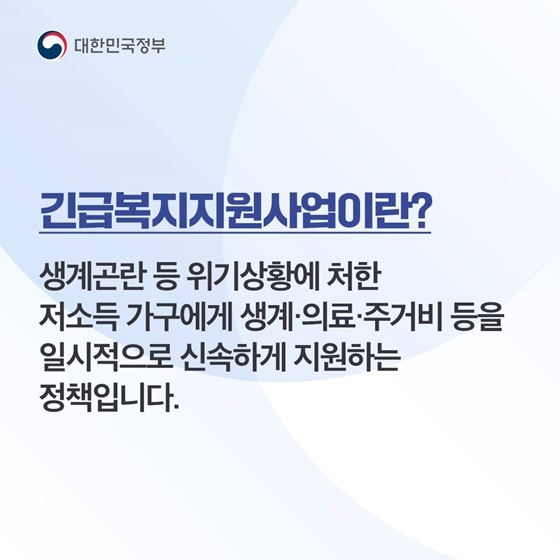 대한민국정부

긴급복지지원사업이란?

생계곤란 등 위기상황에 처한 저소득 가구에게 생계·의료·주거비 등을 일시적으로 신속하게 지원하는 정책입니다.